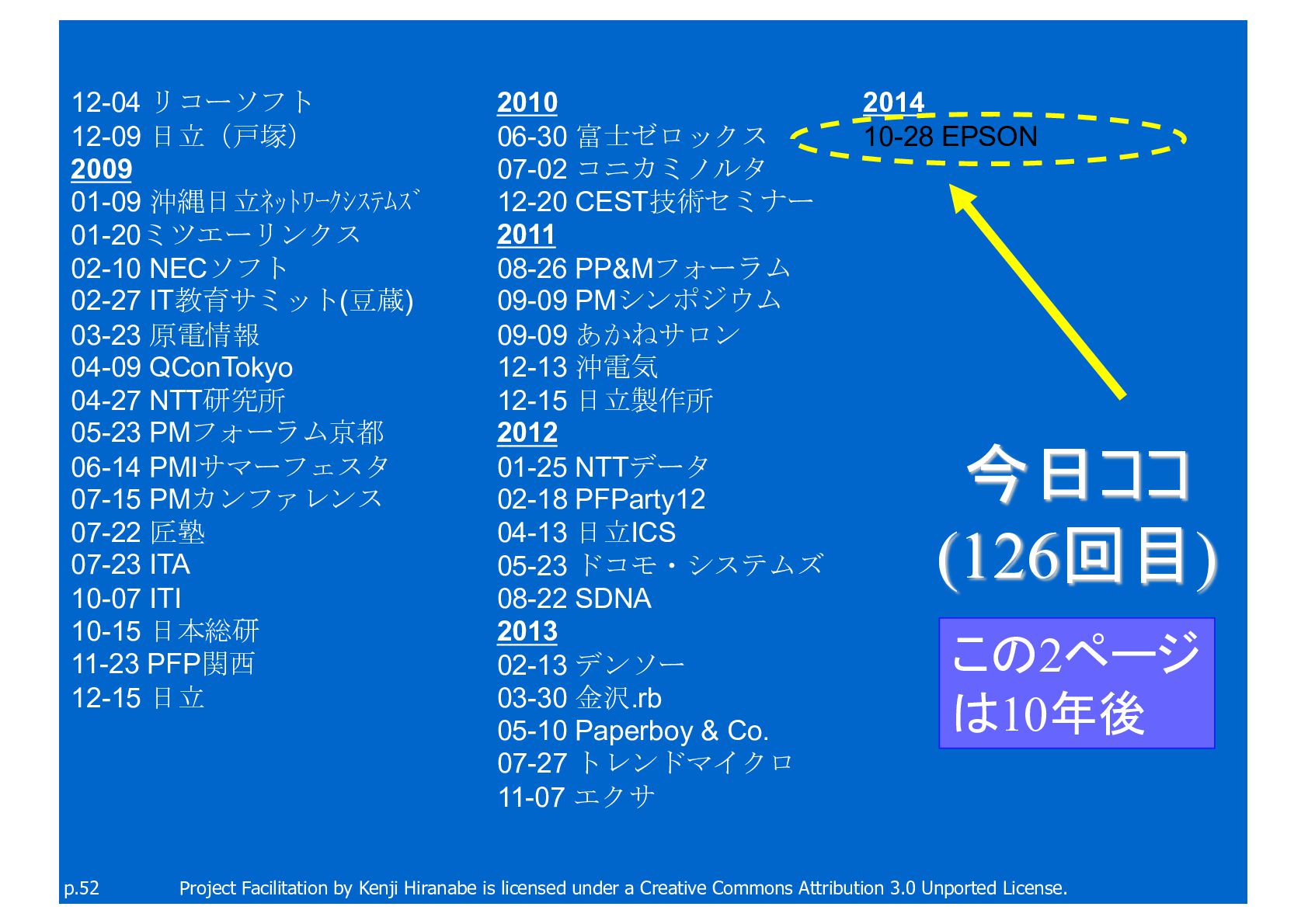 12-04 リコーソフト
12-09 日立（戸塚）
2009
01-09 沖縄日立ﾈｯﾄﾜｰｸｼｽﾃﾑｽﾞ
01-20ミツエーリンクス
02-10 NECソフト
02-27 IT教育サミット(豆蔵)
03-23 原電情報
04-09 QConTokyo
04-27 NTT研究所
05-23 PMフォーラム京都
06-14 PMIサマーフェスタ
07-15 PMカンファレンス
07-22 匠塾
07-23 ITA
10-07 ITI
10-15 日本総研
11-23 PFP関西
12-15 日立

2010
06-30 富士ゼロックス
07-02 コニカミノルタ
12-20 CEST技術セミナー
2011
08-26 PP&Mフォーラム
09-09 PMシンポジウム
09-09 あかねサロン
12-13 沖電気
12-15 日立製作所
2012
01-25 NTTデータ
02-18 PFParty12
04-13 日立ICS
05-23 ドコモ・システムズ
08-22 SDNA
2013
02-13 デンソー
03-30 金沢.rb
05-10 Paperboy & Co.
07-27 トレンドマイクロ
11-07 エクサ

2014
10-28 EPSON

今日ココ
(126回目)

この2ページは10年後

p.52 Project Facilitation by Kenji Hiranabe is licensed under a Creative Commons Attribution 3.0 Unported License.